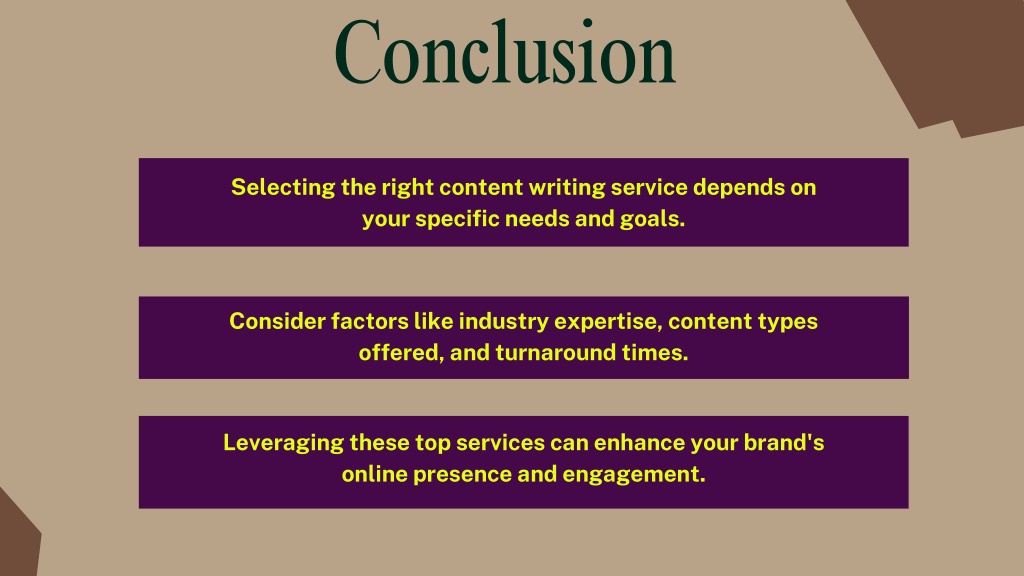 Conclusion

Selecting the right content writing service depends on your specific needs and goals.

Consider factors like industry expertise, content types offered, and turnaround times.

Leveraging these top services can enhance your brand's online presence and engagement.